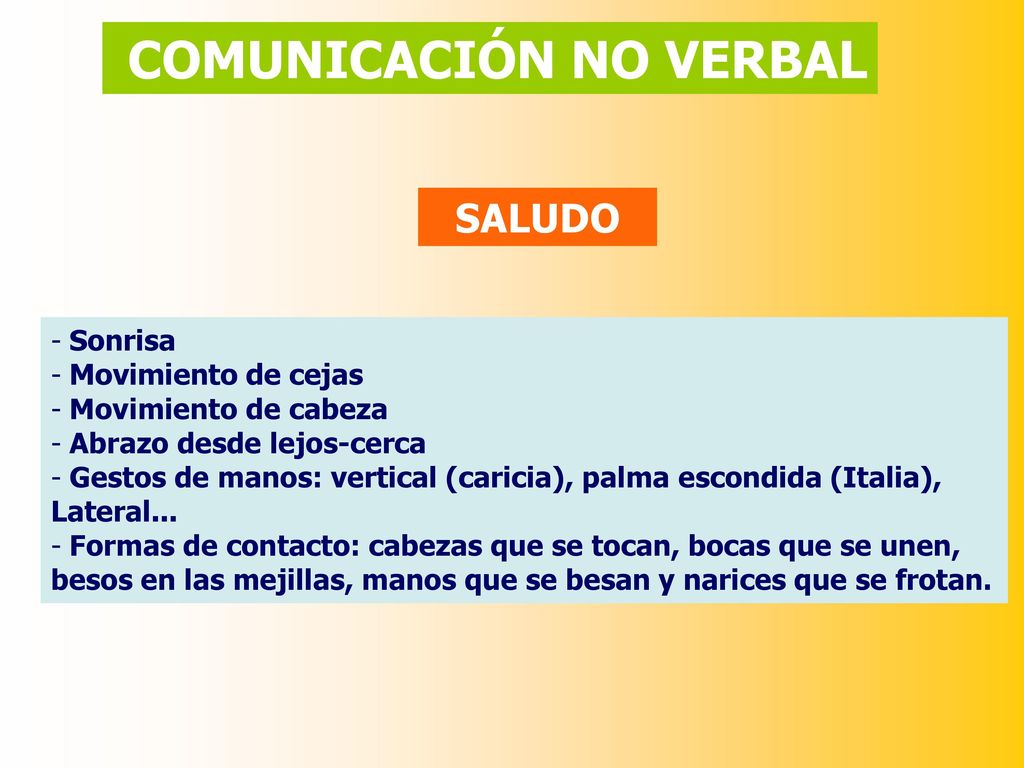 COMUNICACIÓN NO VERBAL

SALUDO

- Sonrisa
- Movimiento de cejas
- Movimiento de cabeza
- Abrazo desde lejos-cerca
- Gestos de manos: vertical (caricia), palma escondida (Italia), Lateral...
- Formas de contacto: cabezas que se tocan, bocas que se unen, besos en las mejillas, manos que se besan y narices que se frotan.